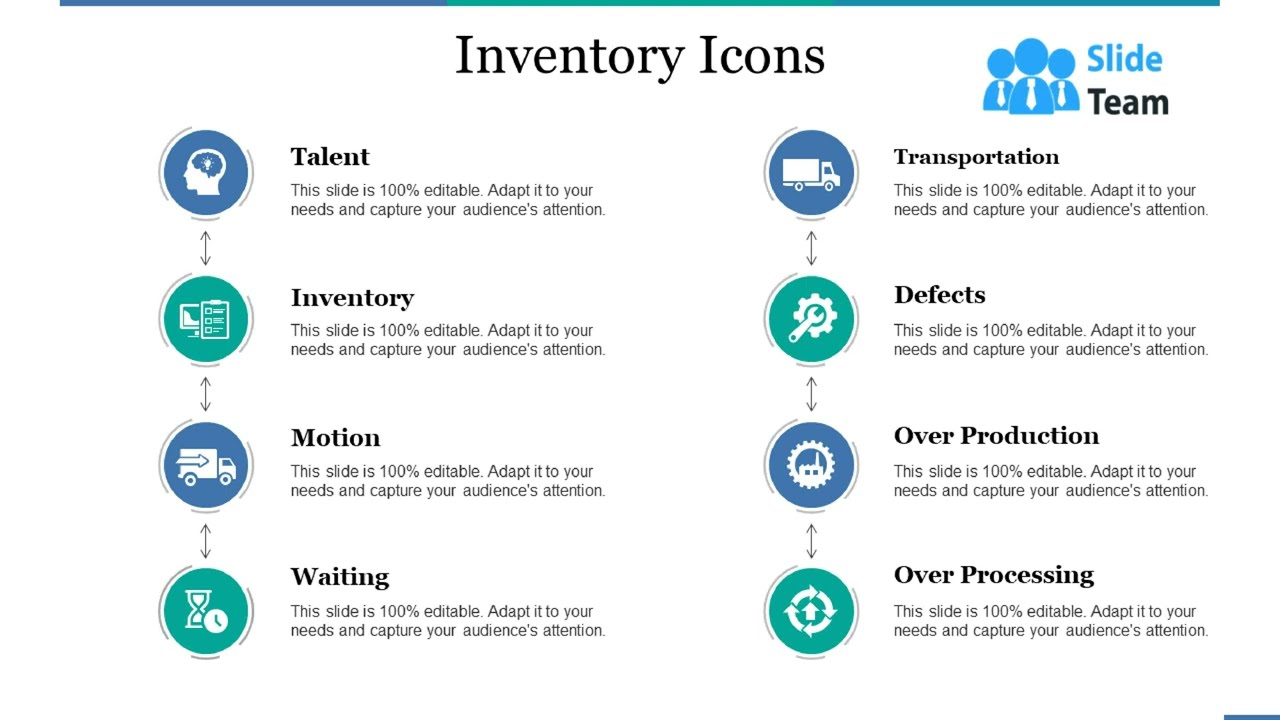 Inventory Icons

Slide Team

Talent
This slide is 100% editable. Adapt it to your needs and capture your audience's attention.

Inventory
This slide is 100% editable. Adapt it to your needs and capture your audience's attention.

Motion
This slide is 100% editable. Adapt it to your needs and capture your audience's attention.

Waiting
This slide is 100% editable. Adapt it to your needs and capture your audience's attention.

Transportation
This slide is 100% editable. Adapt it to your needs and capture your audience's attention.

Defects
This slide is 100% editable. Adapt it to your needs and capture your audience's attention.

Over Production
This slide is 100% editable. Adapt it to your needs and capture your audience's attention.

Over Processing
This slide is 100% editable. Adapt it to your needs and capture your audience's attention.